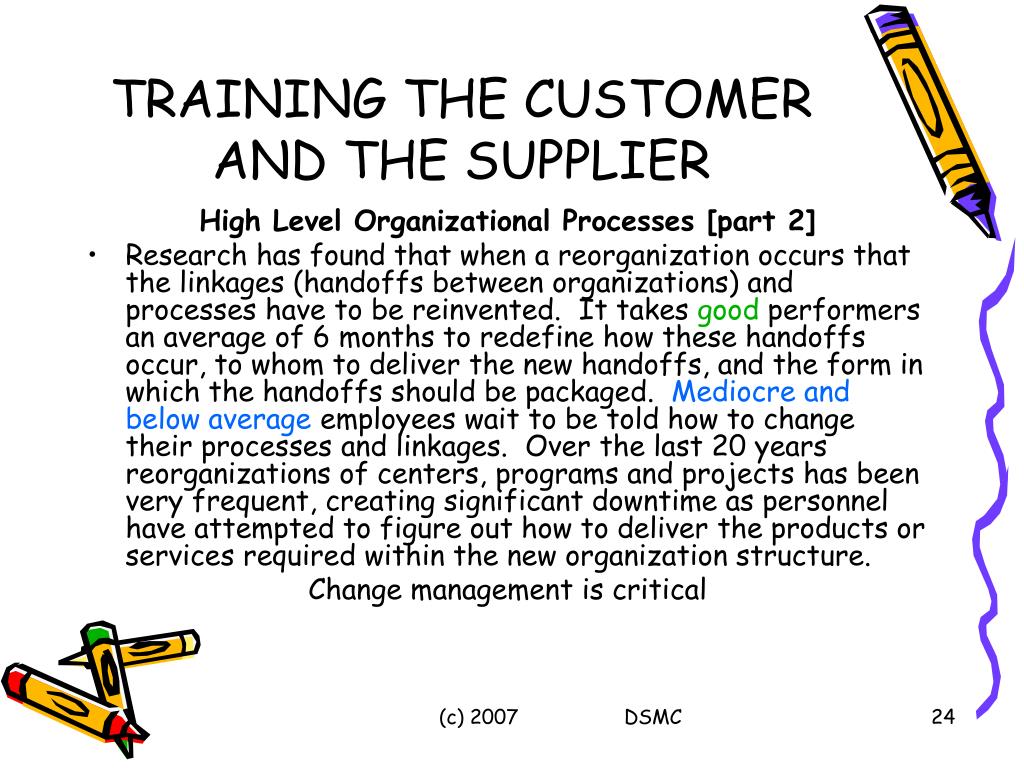 TRAINING THE CUSTOMER AND THE SUPPLIER

High Level Organizational Processes [part 2]

• Research has found that when a reorganization occurs that the linkages (handoffs between organizations) and processes have to be reinvented. It takes good performers an average of 6 months to redefine how these handoffs occur, to whom to deliver the new handoffs, and the form in which the handoffs should be packaged. Mediocre and below average employees wait to be told how to change their processes and linkages. Over the last 20 years reorganizations of centers, programs and projects has been very frequent, creating significant downtime as personnel have attempted to figure out how to deliver the products or services required within the new organization structure.

Change management is critical

(c) 2007 DSMC 24